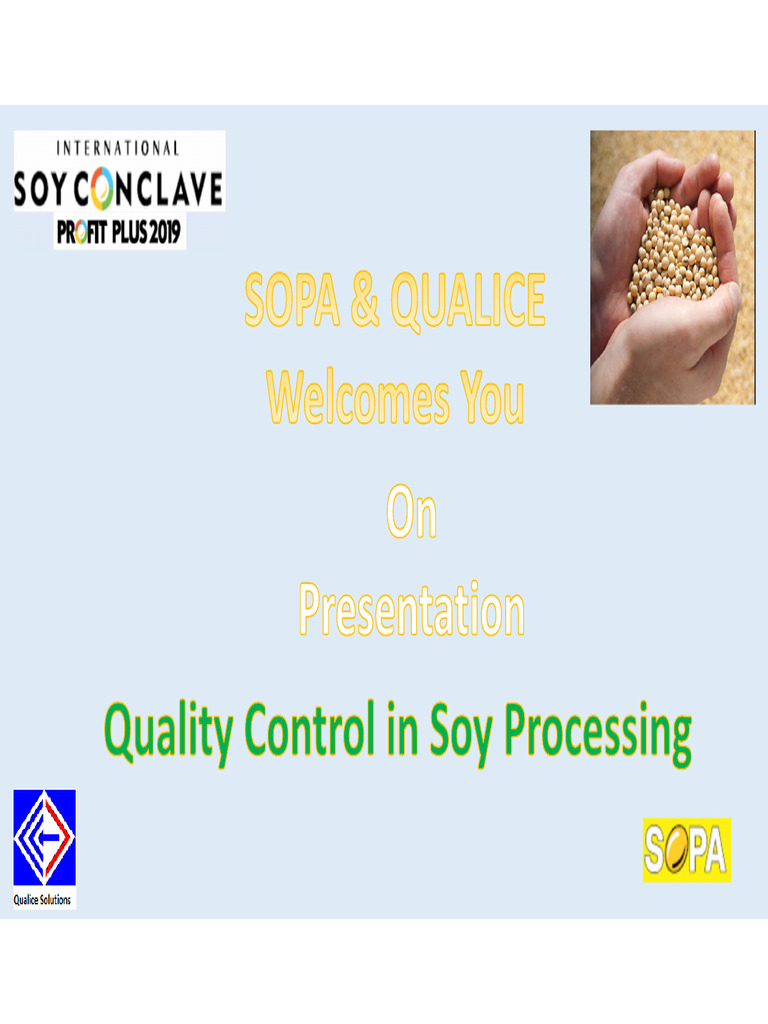 INTERNATIONAL
SOY CONCLAVE
PROFIT PLUS 2019

SOPA & QUALICE
Welcomes You
On
Presentation

Quality Control in Soy Processing

Qualice Solutions

SOPA